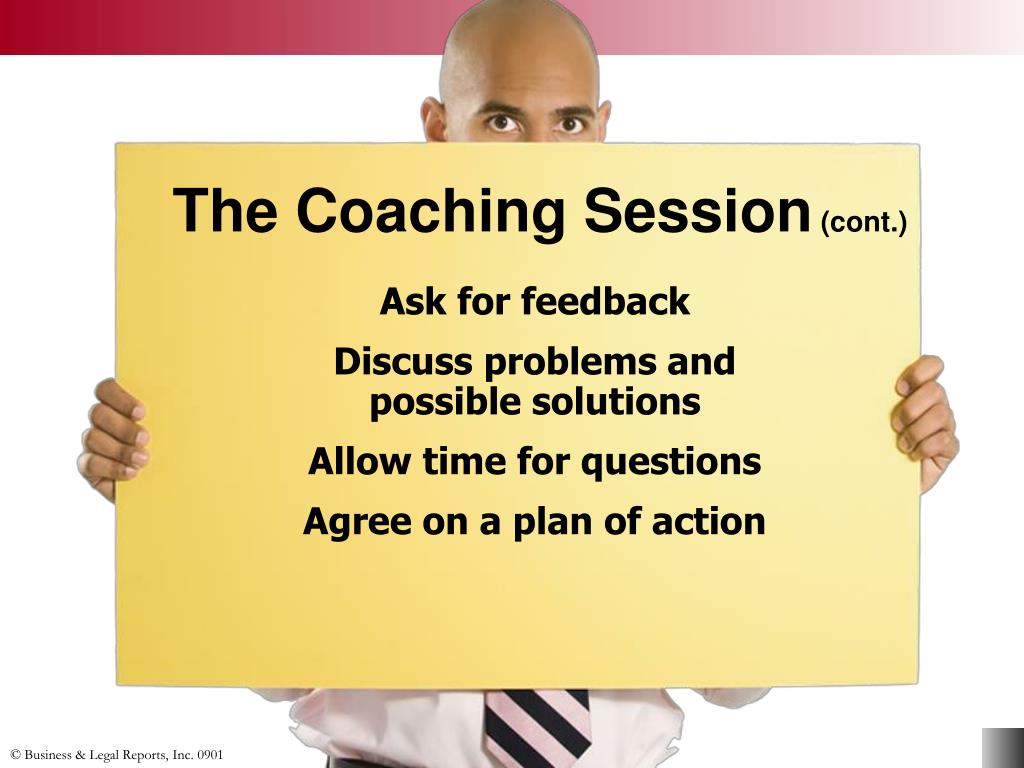 The Coaching Session (cont.)

Ask for feedback

Discuss problems and possible solutions

Allow time for questions

Agree on a plan of action

© Business & Legal Reports, Inc. 0901